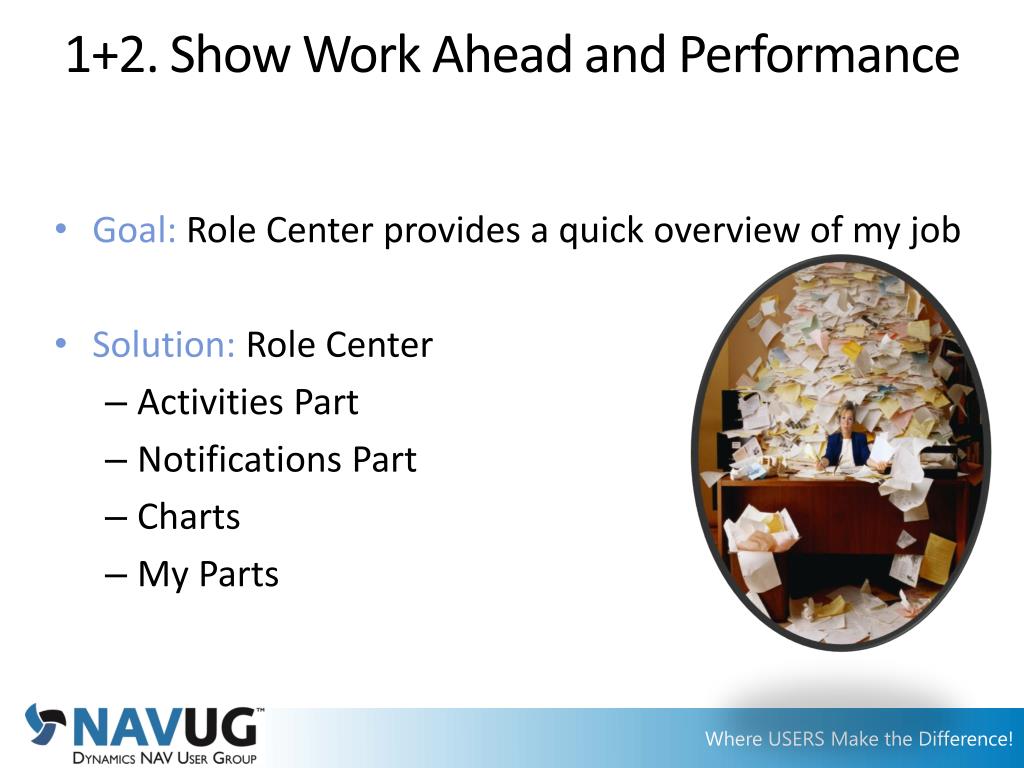 1+2. Show Work Ahead and Performance

• Goal: Role Center provides a quick overview of my job

• Solution: Role Center
– Activities Part
– Notifications Part
– Charts
– My Parts

NAVUG™
DYNAMICS NAV USER GROUP

Where USERS Make the Difference!